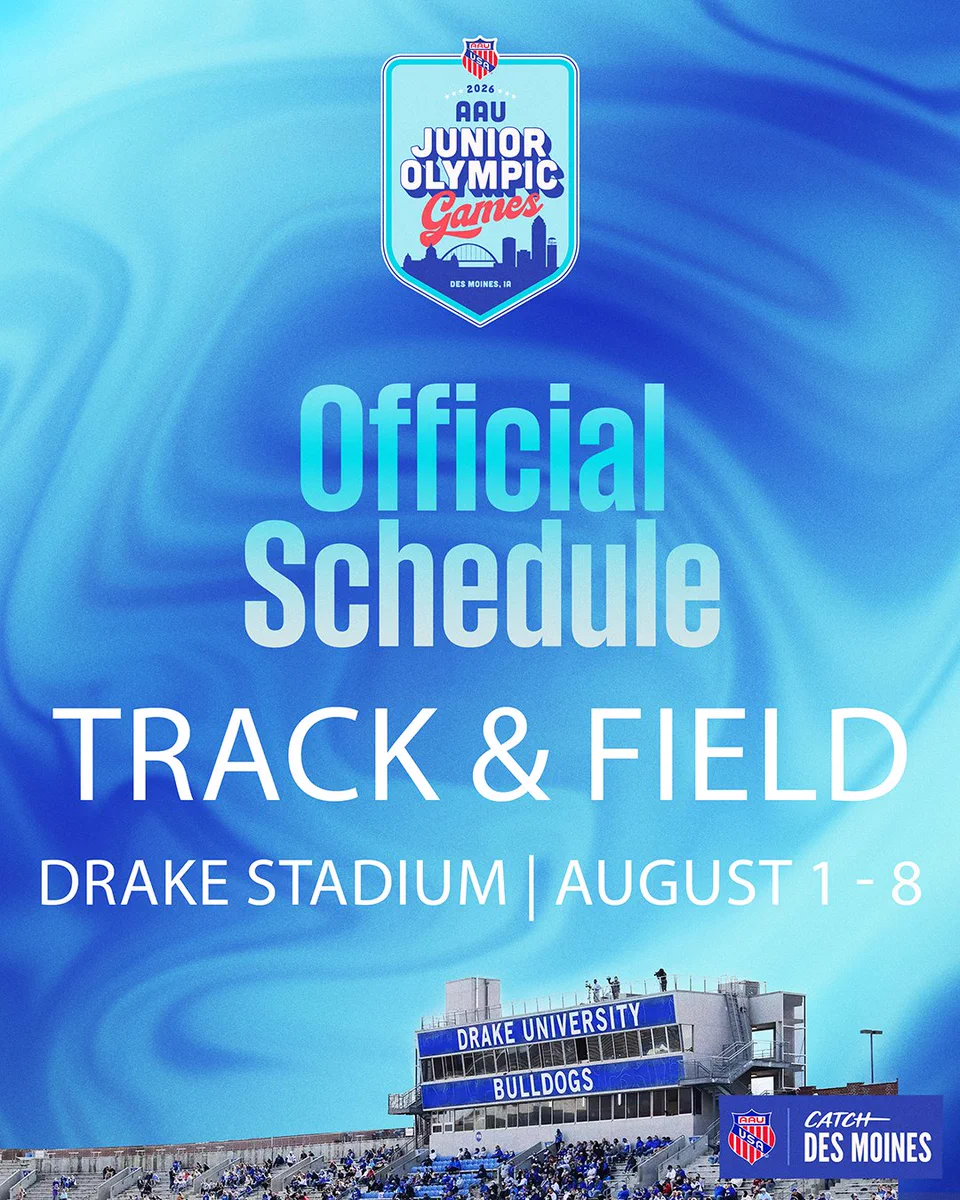 AAU USA
2026
AAU
JUNIOR OLYMPIC
Games
DES MOINES, IA

Official Schedule

TRACK & FIELD

DRAKE STADIUM | AUGUST 1 - 8

DRAKE UNIVERSITY
BULLDOGS

AAU USA
CATCH DES MOINES